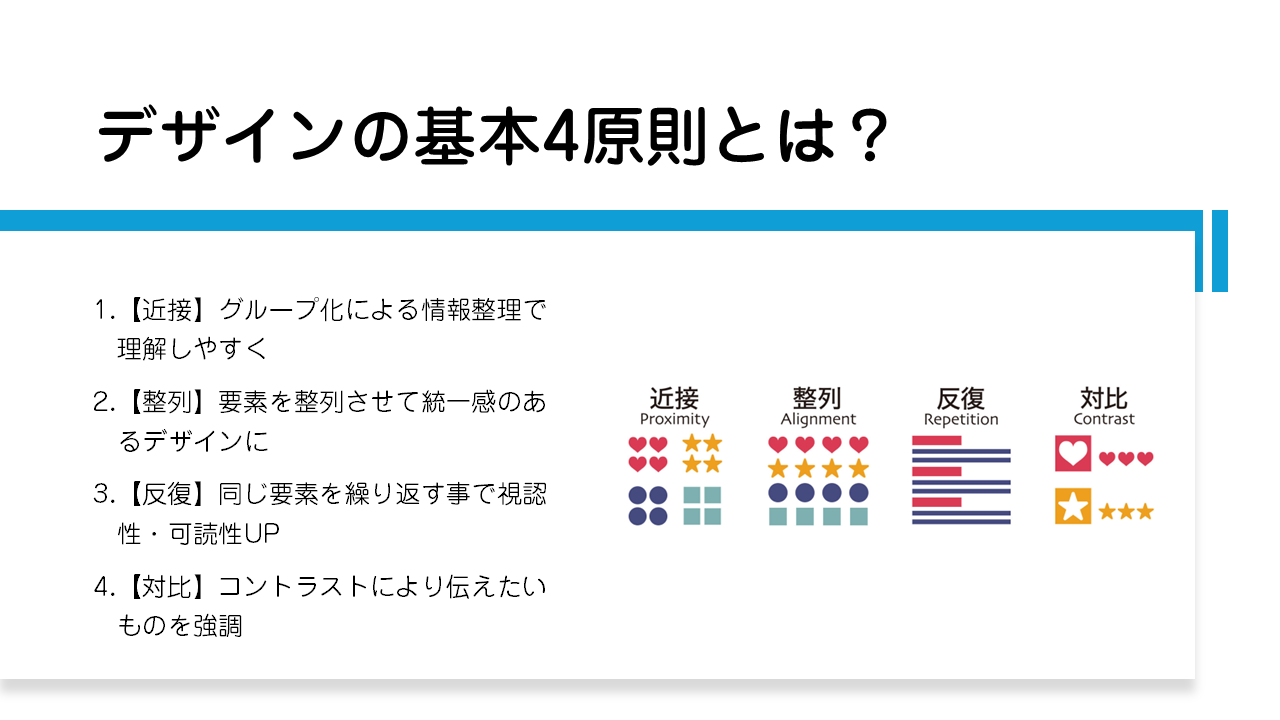 デザインの基本4原則とは？

1.【近接】グループ化による情報整理で理解しやすく

2.【整列】要素を整列させて統一感のあるデザインに

3.【反復】同じ要素を繰り返す事で視認性・可読性UP

4.【対比】コントラストにより伝えたいものを強調

近接
Proximity

整列
Alignment

反復
Repetition

対比
Contrast